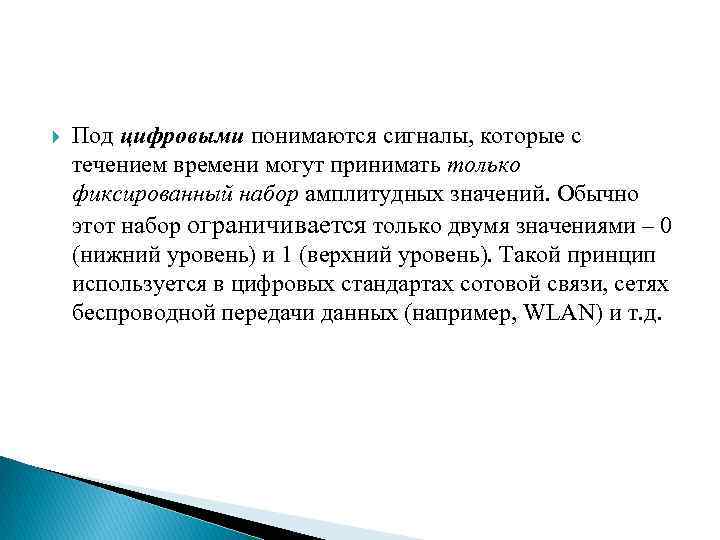 Под цифровыми понимаются сигналы, которые с течением времени могут принимать только фиксированный набор амплитудных значений. Обычно этот набор ограничивается только двумя значениями – 0 (нижний уровень) и 1 (верхний уровень). Такой принцип используется в цифровых стандартах сотовой связи, сетях беспроводной передачи данных (например, WLAN) и т.д.